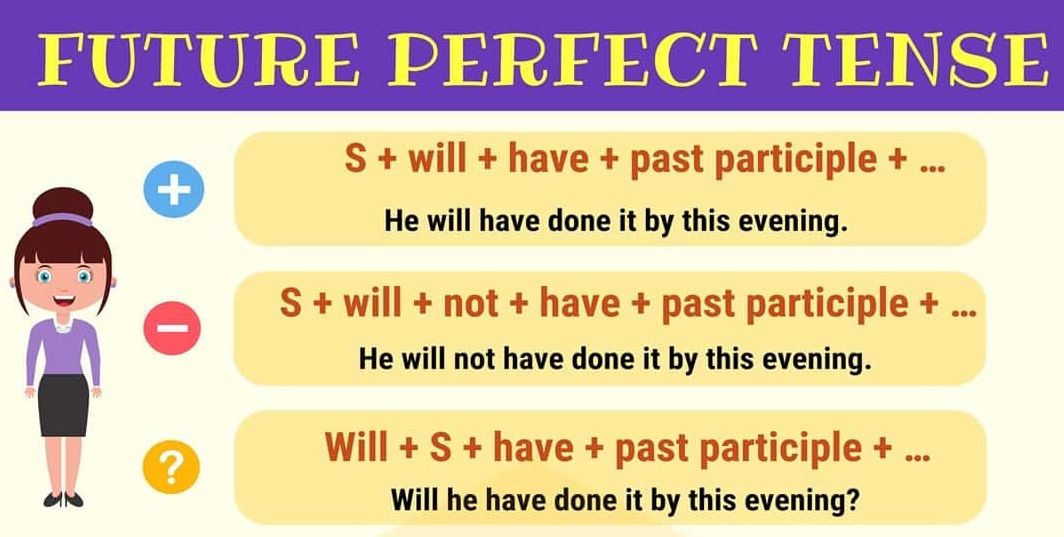 FUTURE PERFECT TENSE

+

S + will + have + past participle + ...

He will have done it by this evening.

−

S + will + not + have + past participle + ...

He will not have done it by this evening.

?

Will + S + have + past participle + ...

Will he have done it by this evening?